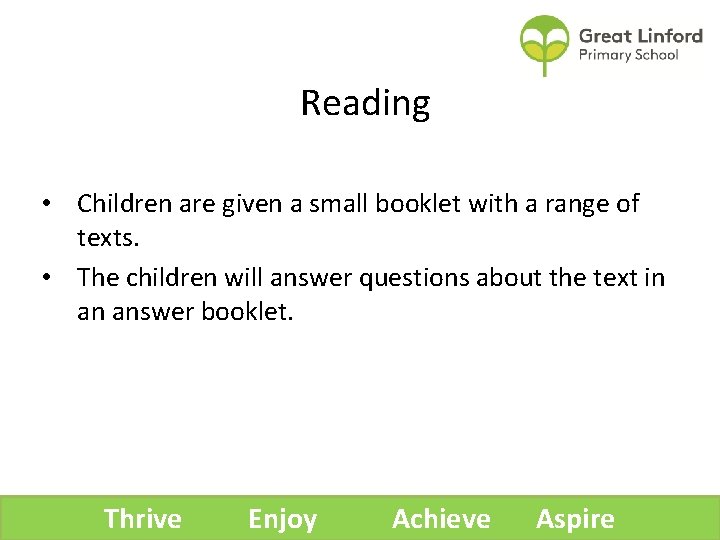 Great Linford
Primary School

Reading

• Children are given a small booklet with a range of texts.
• The children will answer questions about the text in an answer booklet.

Thrive Enjoy Achieve Aspire